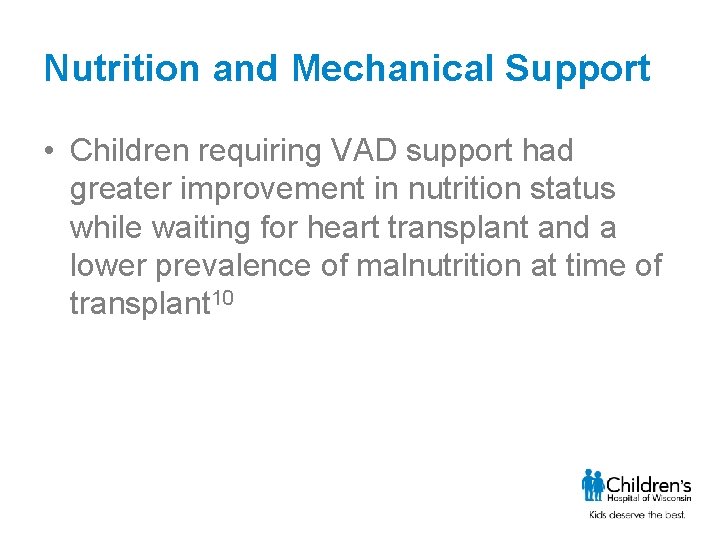 Nutrition and Mechanical Support

• Children requiring VAD support had greater improvement in nutrition status while waiting for heart transplant and a lower prevalence of malnutrition at time of transplant$^{10}$

Children's Hospital of Wisconsin
Kids deserve the best.